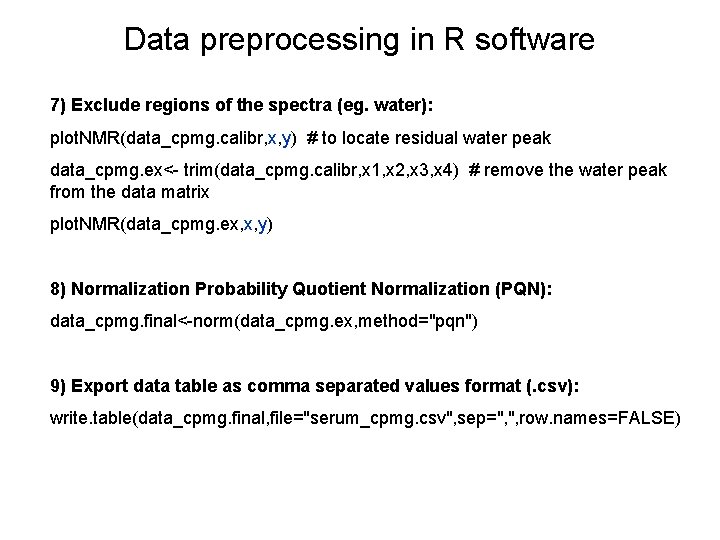 Data preprocessing in R software

7) Exclude regions of the spectra (eg. water):

plotNMR(data_cpmg.calibr,x,y) # to locate residual water peak

data_cpmg.ex<- trim(data_cpmg.calibr,x1,x2,x3,x4) # remove the water peak from the data matrix

plotNMR(data_cpmg.ex,x,y)

8) Normalization Probability Quotient Normalization (PQN):

data_cpmg.final<-norm(data_cpmg.ex,method="pqn")

9) Export data table as comma separated values format (.csv):

write.table(data_cpmg.final,file="serum_cpmg.csv",sep=",",row.names=FALSE)